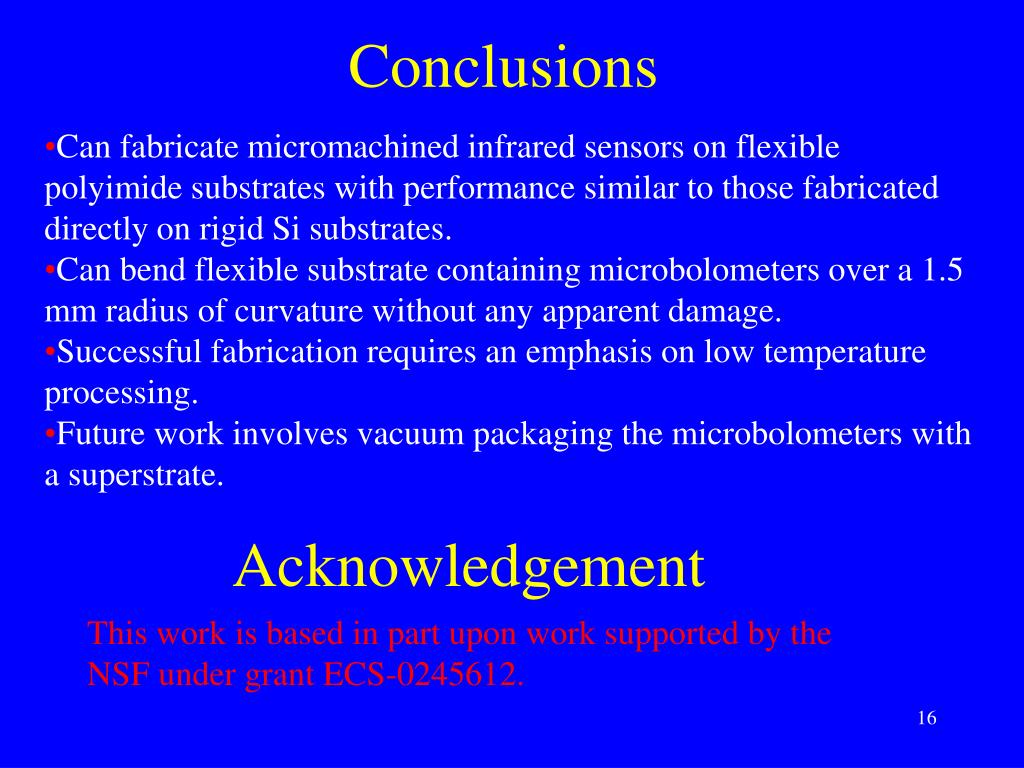 Conclusions

•Can fabricate micromachined infrared sensors on flexible polyimide substrates with performance similar to those fabricated directly on rigid Si substrates.
•Can bend flexible substrate containing microbolometers over a 1.5 mm radius of curvature without any apparent damage.
•Successful fabrication requires an emphasis on low temperature processing.
•Future work involves vacuum packaging the microbolometers with a superstrate.

Acknowledgement

This work is based in part upon work supported by the NSF under grant ECS-0245612.

16